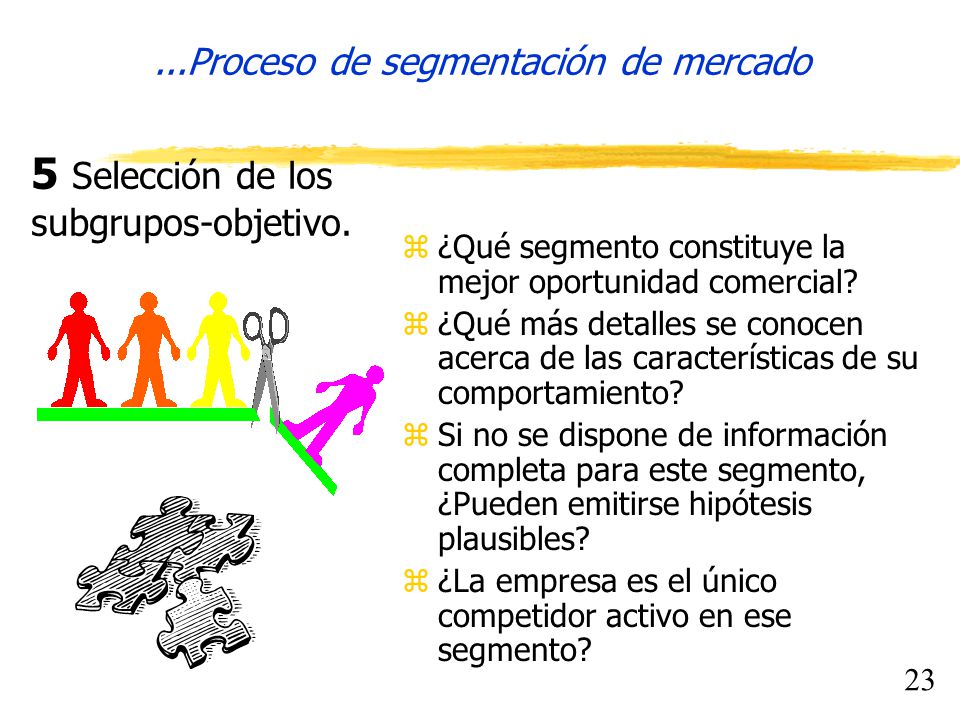 ...Proceso de segmentación de mercado

5 Selección de los subgrupos-objetivo.

⌘ ¿Qué segmento constituye la mejor oportunidad comercial?
⌘ ¿Qué más detalles se conocen acerca de las características de su comportamiento?
⌘ Si no se dispone de información completa para este segmento, ¿Pueden emitirse hipótesis plausibles?
⌘ ¿La empresa es el único competidor activo en ese segmento?

23